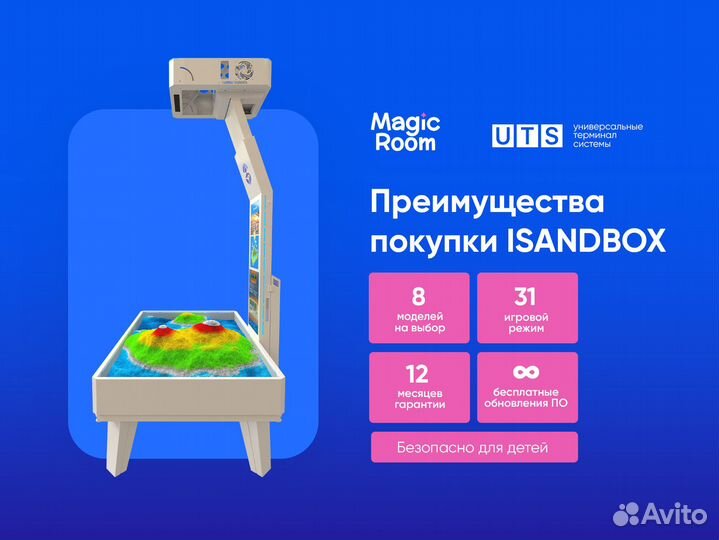 Magic Room

UTS универсальные терминал системы

Преимущества покупки ISANDBOX

8
моделей на выбор

31
игровой режим

12
месяцев гарантии

∞
бесплатные обновления ПО

Безопасно для детей

Avito